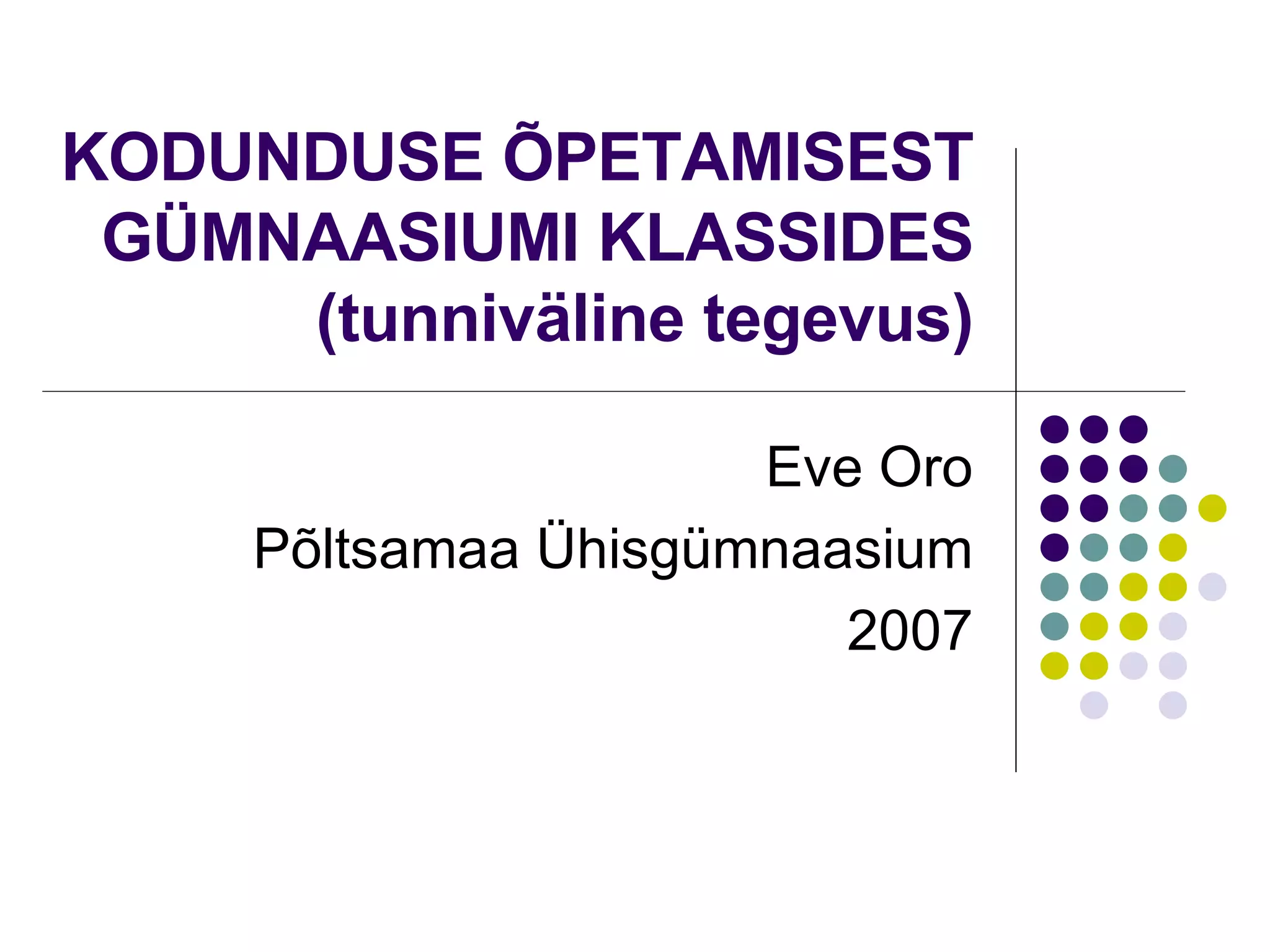 KODUNDUSE ÕPETAMISEST GÜMNAASIUMI KLASSIDES (tunniväline tegevus)

Eve Oro
Põltsamaa Ühisgümnaasium
2007